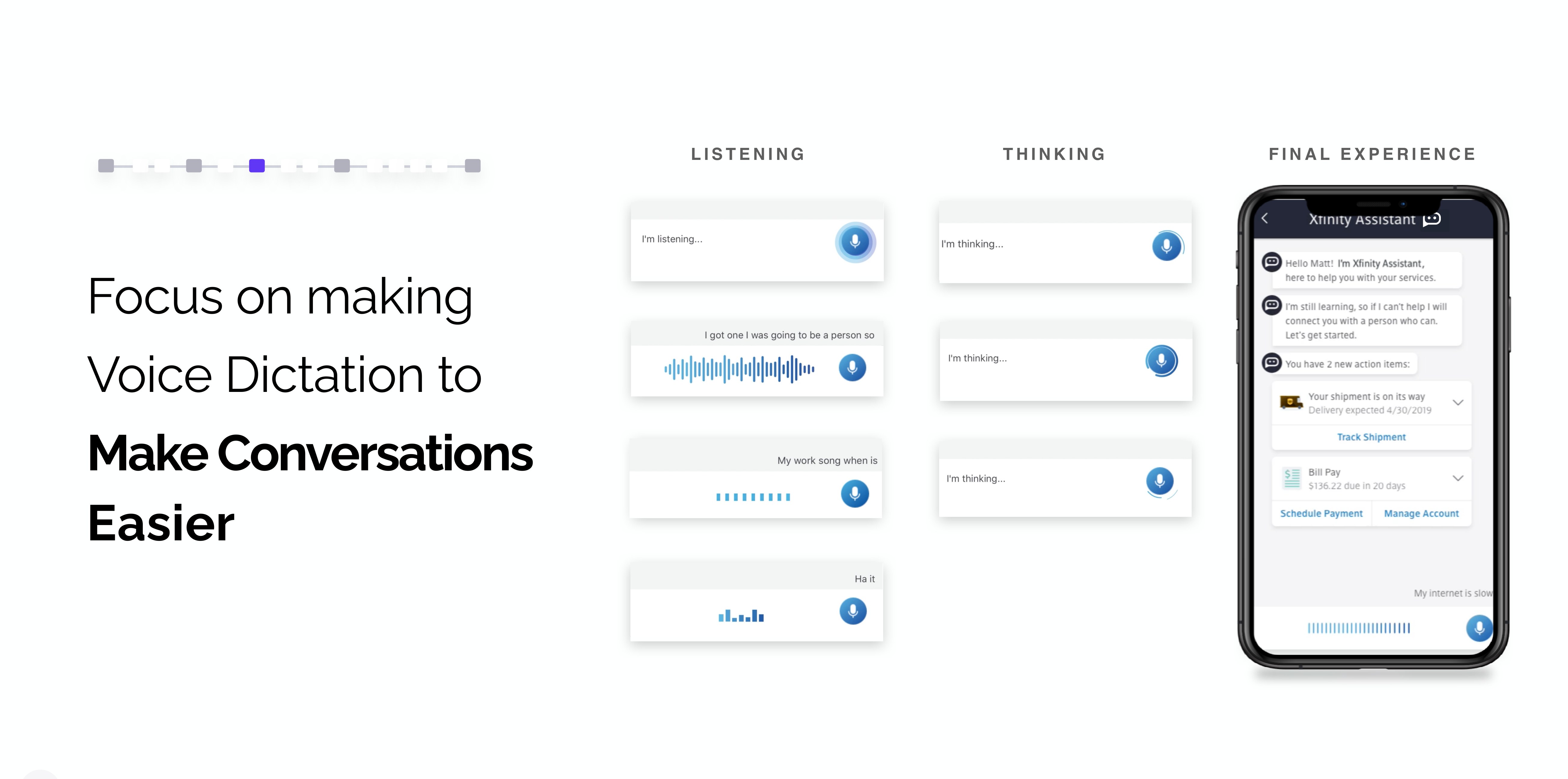 Focus on making Voice Dictation to **Make Conversations Easier**

LISTENING

I'm listening...

I got one I was going to be a person so

My work song when is

Ha it

THINKING

I'm thinking...

I'm thinking...

I'm thinking...

FINAL EXPERIENCE

Xfinity Assistant

Hello Matt! I'm Xfinity Assistant, here to help you with your services.

I'm still learning, so if I can't help I will connect you with a person who can. Let's get started.

You have 2 new action items:

Your shipment is on its way
Delivery expected 4/30/2019

Track Shipment

Bill Pay
$136.22 due in 20 days

Schedule Payment

Manage Account

My internet is slow